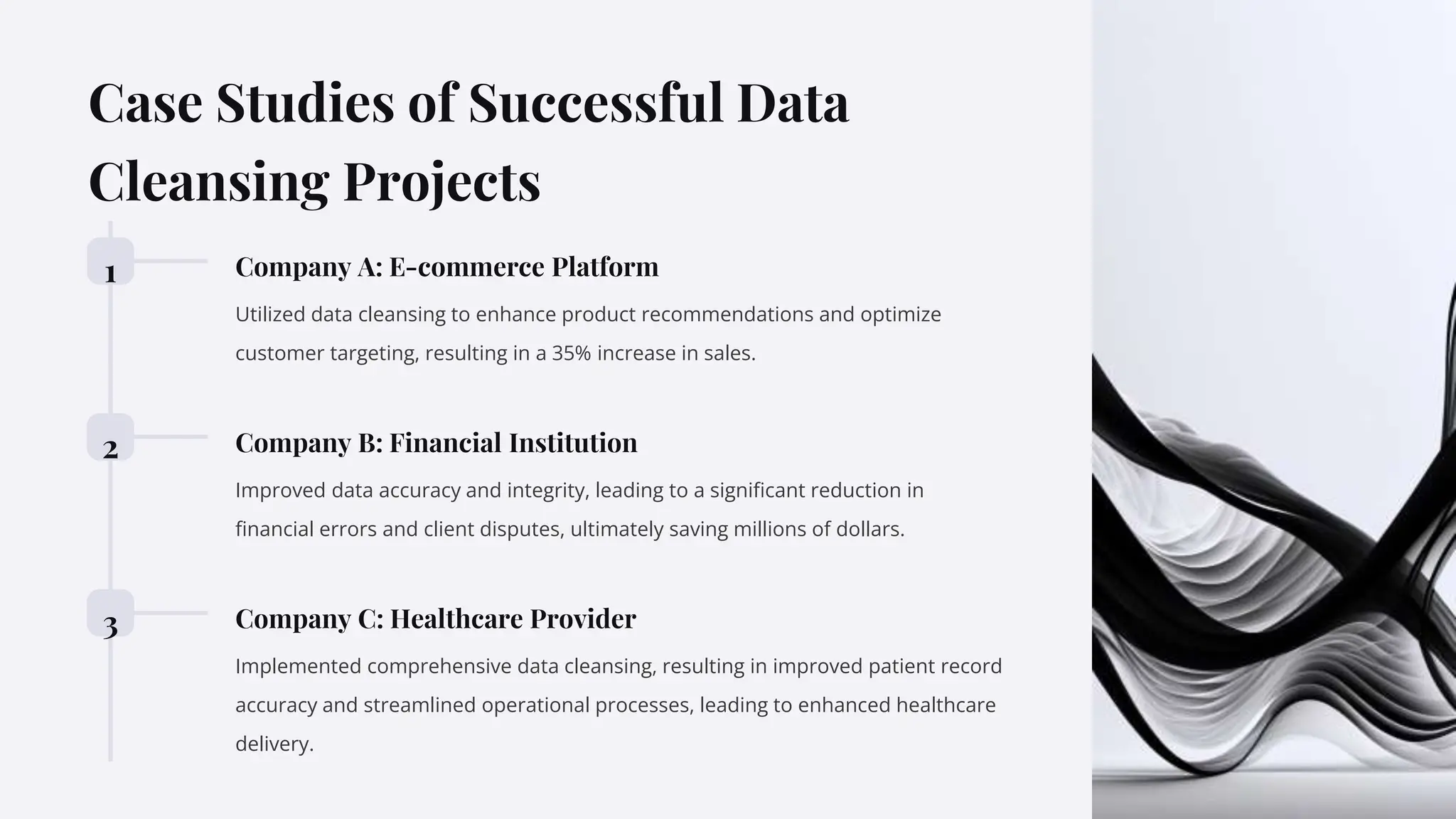 Case Studies of Successful Data Cleansing Projects

1

Company A: E-commerce Platform

Utilized data cleansing to enhance product recommendations and optimize customer targeting, resulting in a 35% increase in sales.

2

Company B: Financial Institution

Improved data accuracy and integrity, leading to a significant reduction in financial errors and client disputes, ultimately saving millions of dollars.

3

Company C: Healthcare Provider

Implemented comprehensive data cleansing, resulting in improved patient record accuracy and streamlined operational processes, leading to enhanced healthcare delivery.